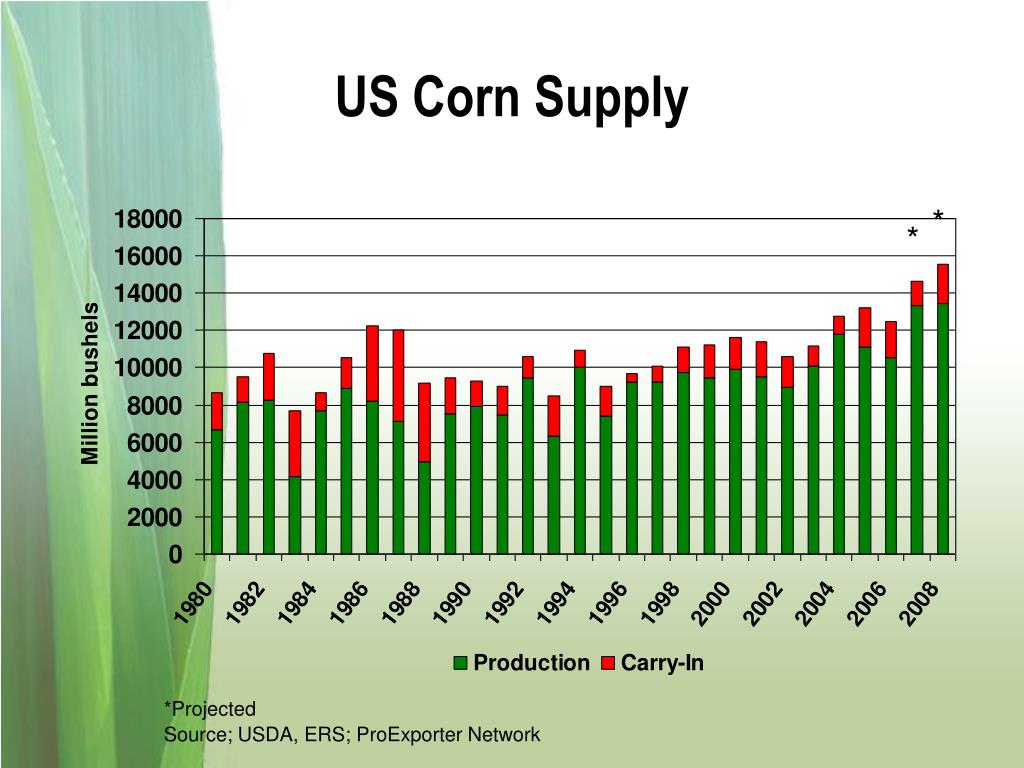 US Corn Supply

Million bushels

18000
16000
14000
12000
10000
8000
6000
4000
2000
0

* *

1980 1982 1984 1986 1988 1990 1992 1994 1996 1998 2000 2002 2004 2006 2008

Production Carry-In

*Projected
Source; USDA, ERS; ProExporter Network